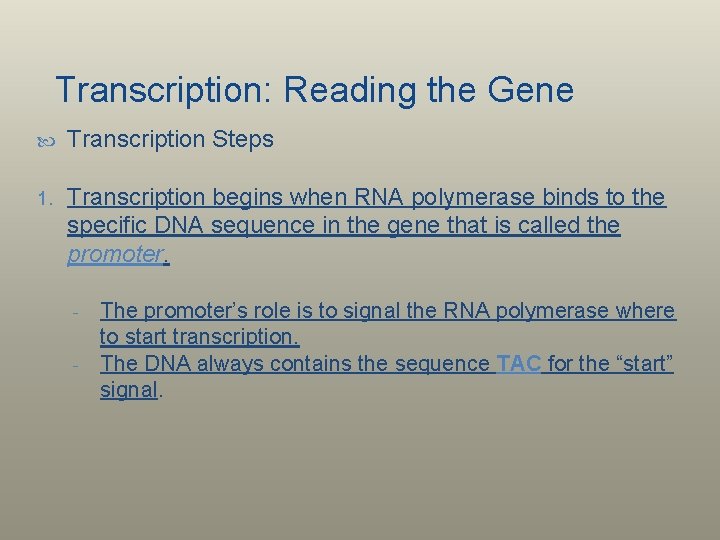 Transcription: Reading the Gene

Transcription Steps

1. Transcription begins when RNA polymerase binds to the specific DNA sequence in the gene that is called the promoter.

- The promoter's role is to signal the RNA polymerase where to start transcription.
- The DNA always contains the sequence TAC for the "start" signal.